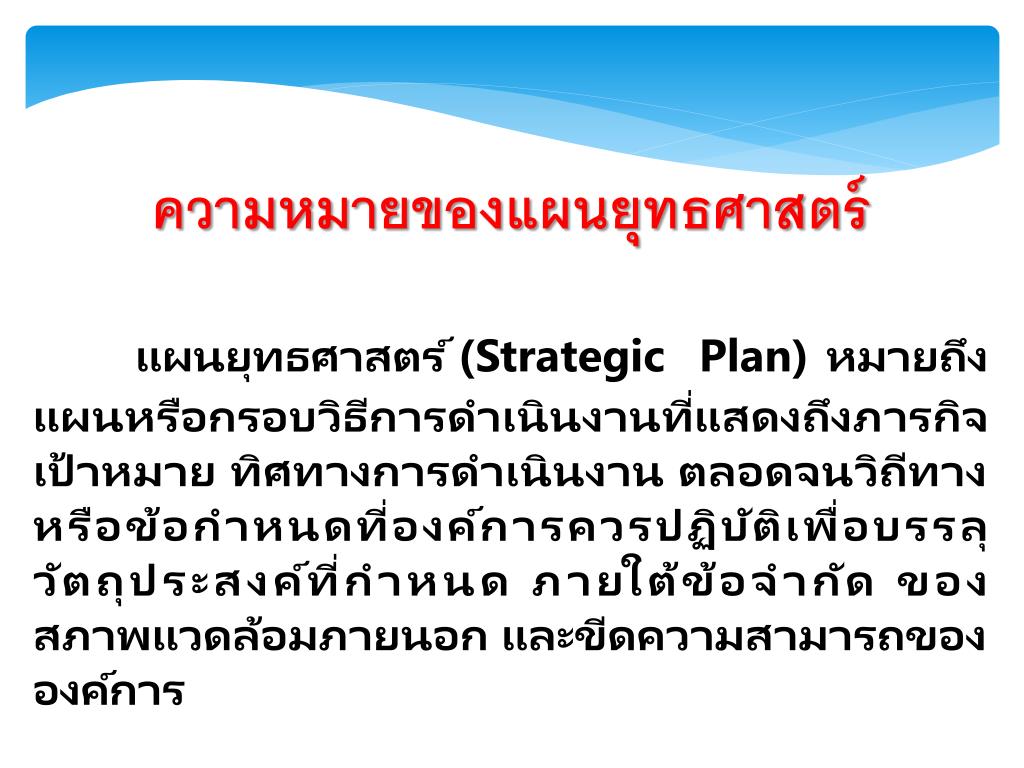 ความหมายของแผนยุทธศาสตร์

แผนยุทธศาสตร์ (Strategic Plan) หมายถึง แผนหรือกรอบวิธีการดำเนินงานที่แสดงถึงภารกิจ เป้าหมาย ทิศทางการดำเนินงาน ตลอดจนวิถีทาง หรือข้อกำหนดที่องค์การควรปฏิบัติเพื่อบรรลุ วัตถุประสงค์ที่กำหนด ภายใต้ข้อจำกัด ของ สภาพแวดล้อมภายนอก และขีดความสามารถของ องค์การ